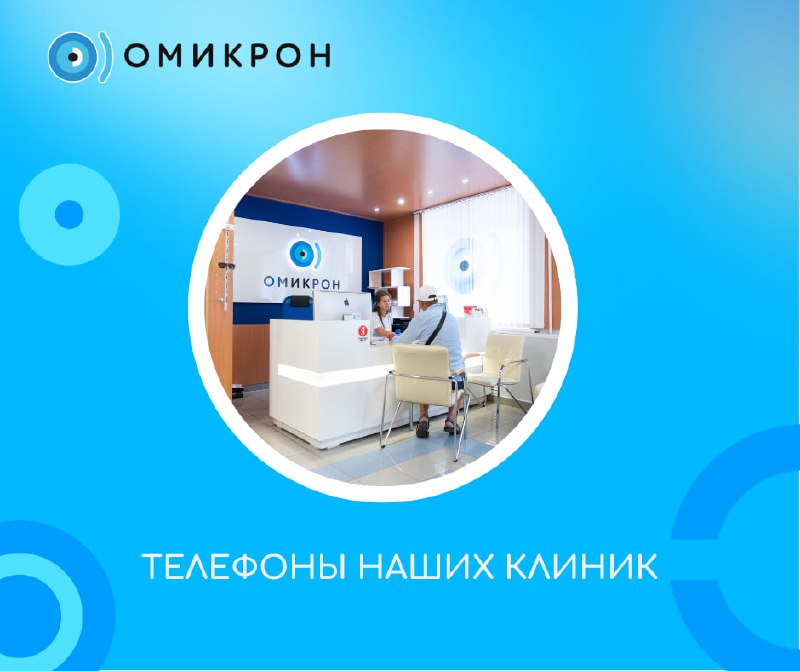 ОМИКРОН

ОМИКРОН

ТЕЛЕФОНЫ НАШИХ КЛИНИК